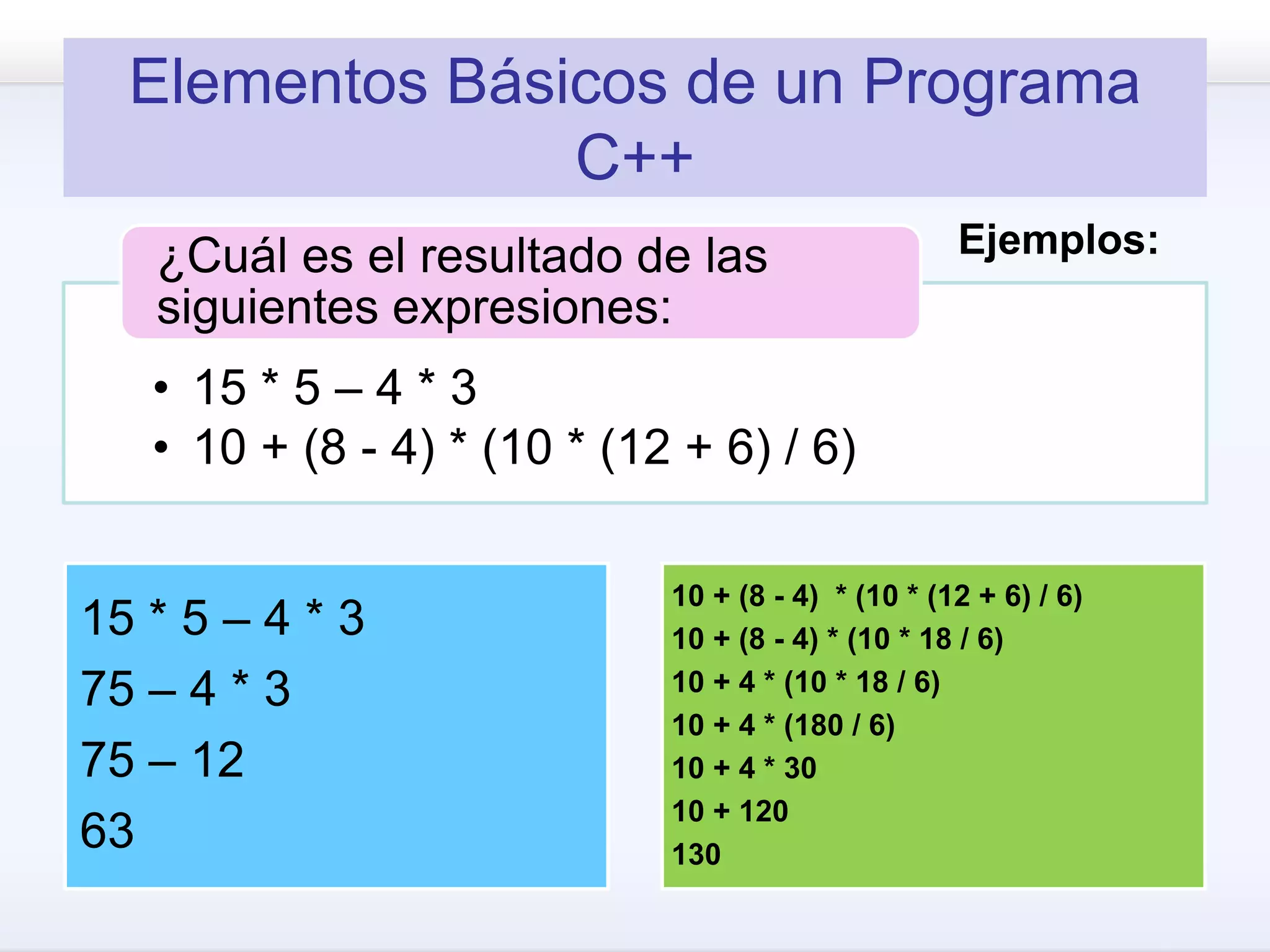 Elementos Básicos de un Programa C++

Ejemplos:

¿Cuál es el resultado de las siguientes expresiones:

• 15 * 5 – 4 * 3
• 10 + (8 - 4) * (10 * (12 + 6) / 6)

15 * 5 – 4 * 3
75 – 4 * 3
75 – 12
63

10 + (8 - 4) * (10 * (12 + 6) / 6)
10 + (8 - 4) * (10 * 18 / 6)
10 + 4 * (10 * 18 / 6)
10 + 4 * (180 / 6)
10 + 4 * 30
10 + 120
130